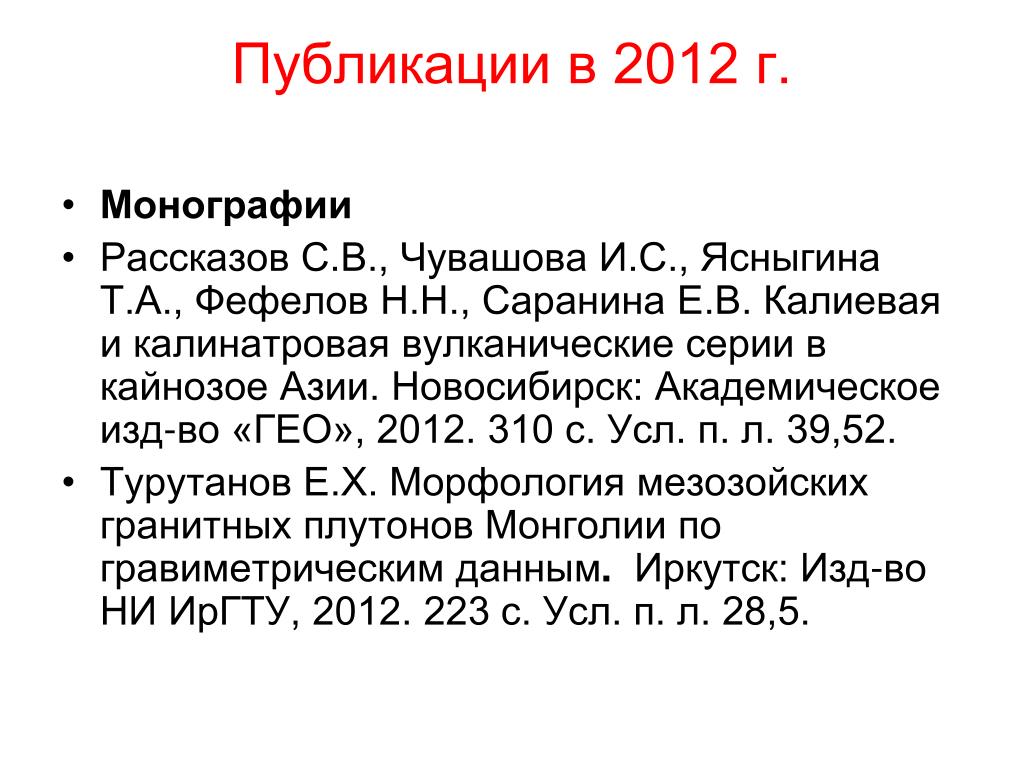 Публикации в 2012 г.

• Монографии
• Рассказов С.В., Чувашова И.С., Ясныгина Т.А., Фефелов Н.Н., Саранина Е.В. Калиевая и калинатровая вулканические серии в кайнозое Азии. Новосибирск: Академическое изд-во «ГЕО», 2012. 310 с. Усл. п. л. 39,52.
• Турутанов Е.Х. Морфология мезозойских гранитных плутонов Монголии по гравиметрическим данным. Иркутск: Изд-во НИ ИрГТУ, 2012. 223 с. Усл. п. л. 28,5.